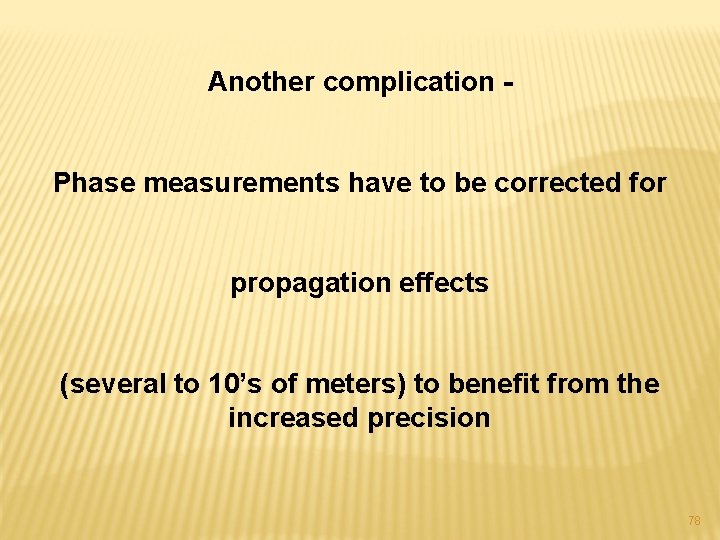 Another complication -

Phase measurements have to be corrected for

propagation effects

(several to 10’s of meters) to benefit from the increased precision

78